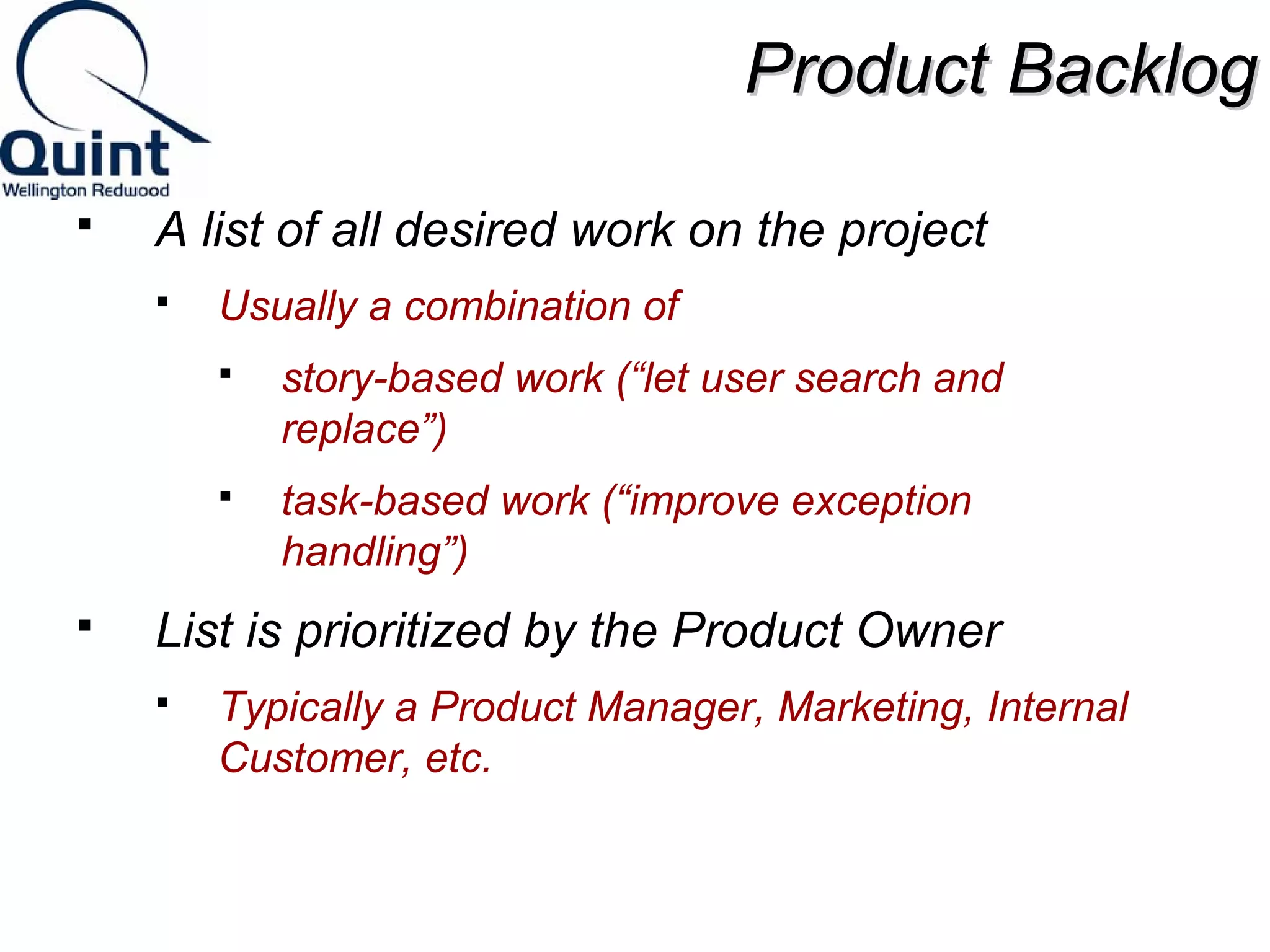 Quint
Wellington Redwood

Product Backlog

▪ A list of all desired work on the project

▪ Usually a combination of

▪ story-based work (“let user search and replace”)

▪ task-based work (“improve exception handling”)

▪ List is prioritized by the Product Owner

▪ Typically a Product Manager, Marketing, Internal Customer, etc.